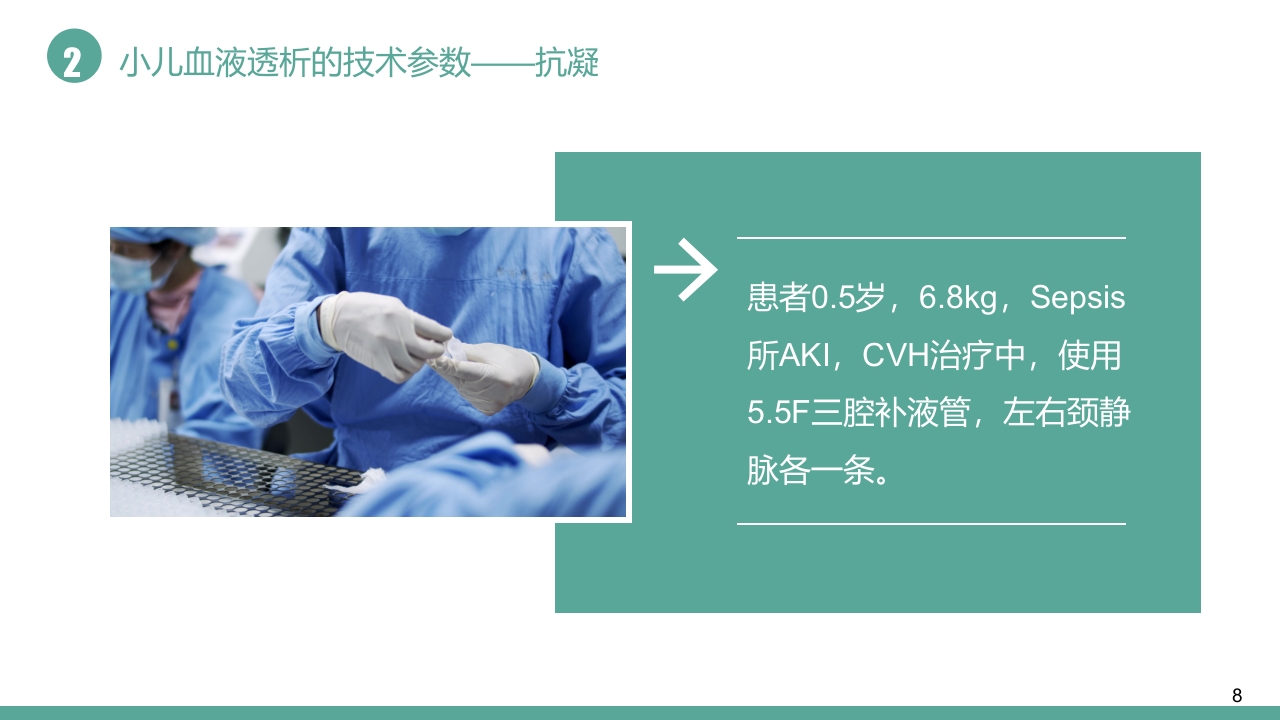 2 小儿血液透析的技术参数——抗凝

患者0.5岁，6.8kg，Sepsis所AKI，CVH治疗中，使用5.5F三腔补液管，左右颈静脉各一条。

8